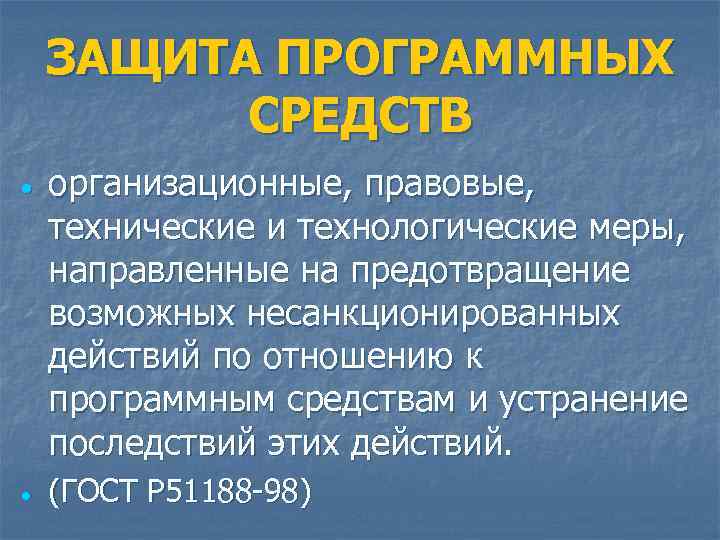 ЗАЩИТА ПРОГРАММНЫХ СРЕДСТВ

организационные, правовые, технические и технологические меры, направленные на предотвращение возможных несанкционированных действий по отношению к программным средствам и устранение последствий этих действий.

(ГОСТ Р51188-98)